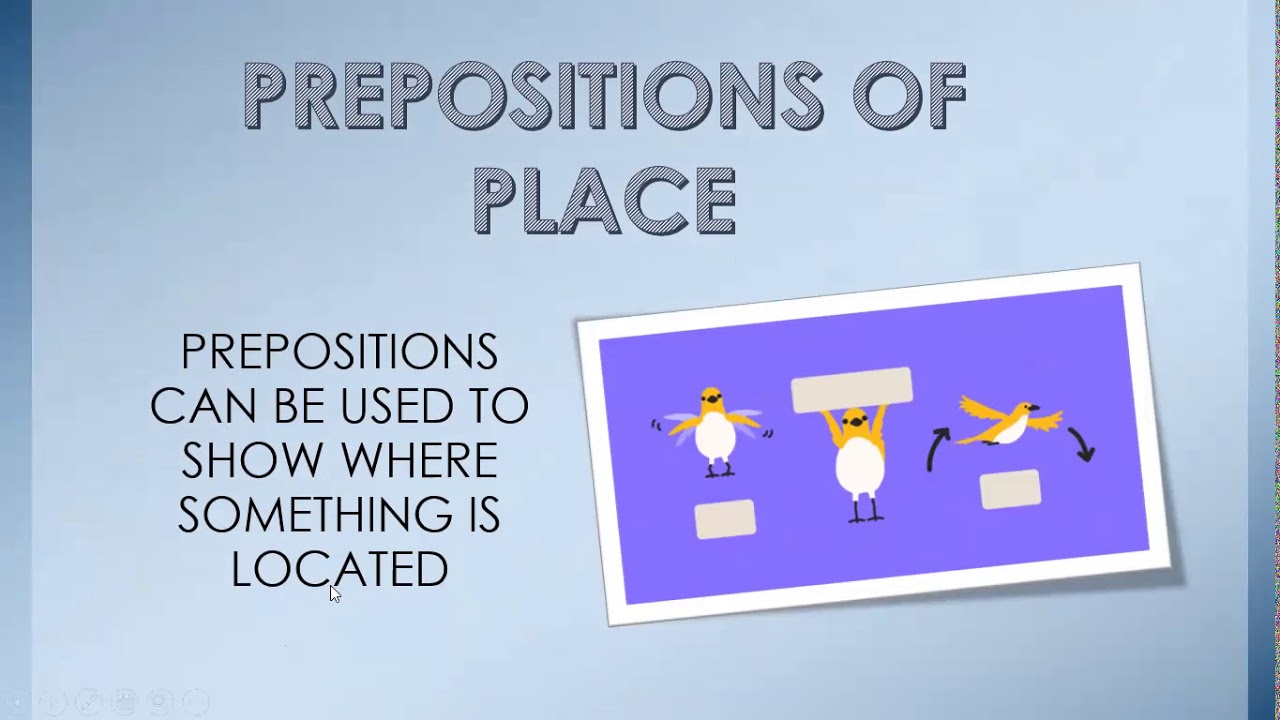 PREPOSITIONS OF PLACE

PREPOSITIONS CAN BE USED TO SHOW WHERE SOMETHING IS LOCATED